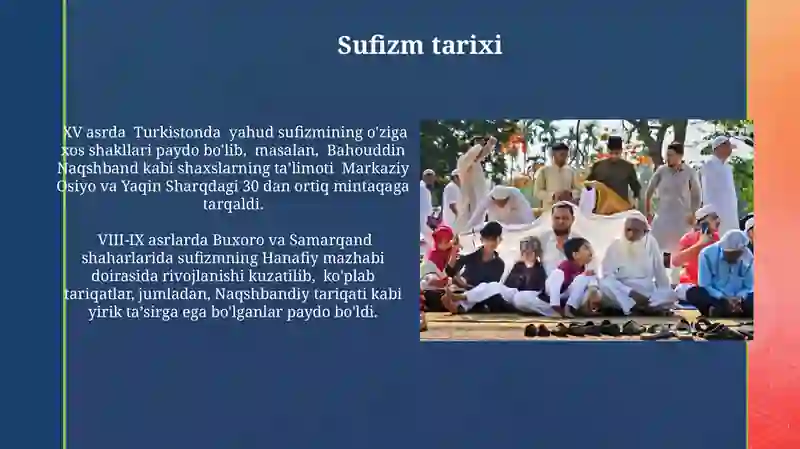 Sufizm tarixi

XV asrda Turkistonda yahud sufizmining o'ziga xos shakllari paydo bo'lib, masalan, Bahouddin Naqshband kabi shaxslarning ta'limoti Markaziy Osiyo va Yaqin Sharqdagi 30 dan ortiq mintaqaga tarqaldi.

VIII-IX asrlarda Buxoro va Samarqand shaharlarida sufizmning Hanafiy mazhabi doirasida rivojlanishi kuzatilib, ko'plab tariqatlar, jumladan, Naqshbandiy tariqati kabi yirik ta'sirga ega bo'lganlar paydo bo'ldi.